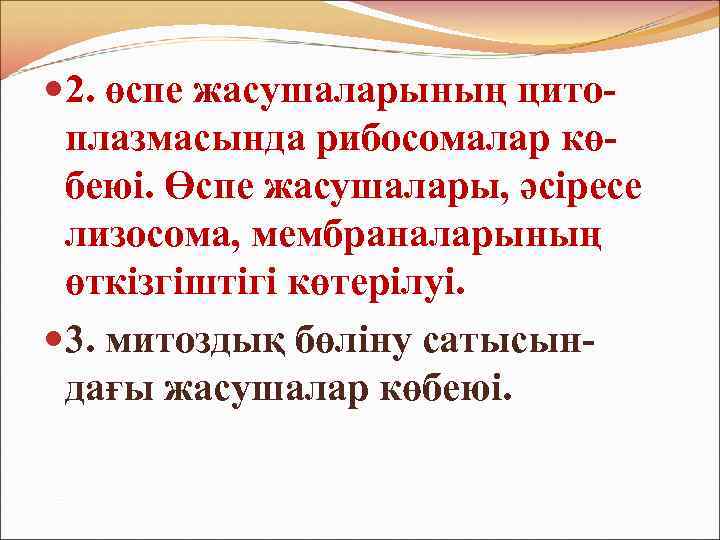 2. өспе жасушаларының цитоплазмасында рибосомалар көбеюі. Өспе жасушалары, әсіресе лизосома, мембраналарының өткізгіштігі көтерілуі.

3. митоздық бөліну сатысындағы жасушалар көбеюі.